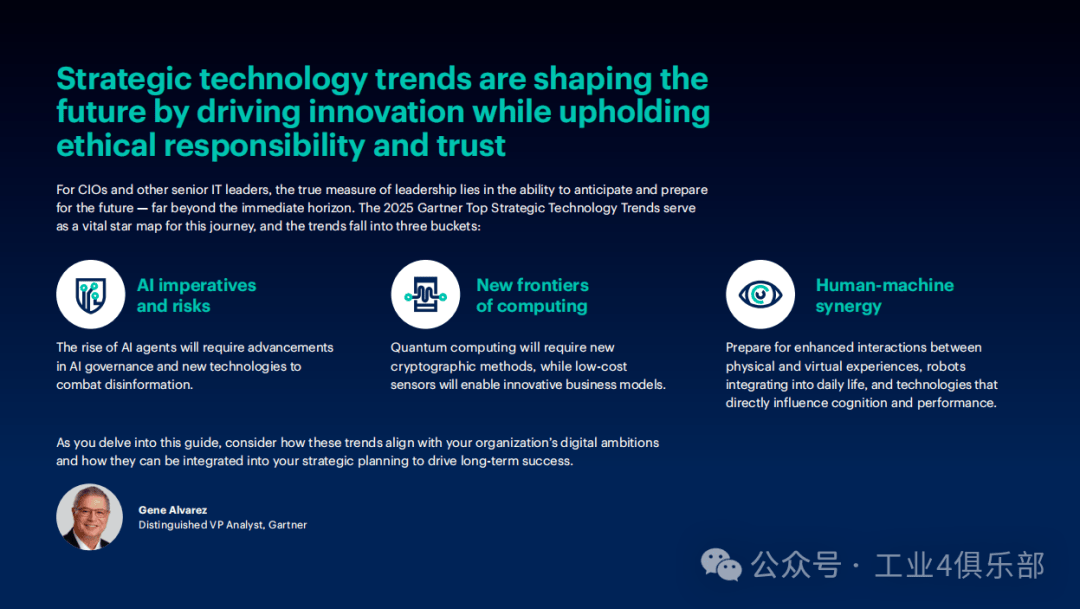 Strategic technology trends are shaping the future by driving innovation while upholding ethical responsibility and trust

For CIOs and other senior IT leaders, the true measure of leadership lies in the ability to anticipate and prepare for the future — far beyond the immediate horizon. The 2025 Gartner Top Strategic Technology Trends serve as a vital star map for this journey, and the trends fall into three buckets:

AI imperatives and risks

The rise of AI agents will require advancements in AI governance and new technologies to combat disinformation.

New frontiers of computing

Quantum computing will require new cryptographic methods, while low-cost sensors will enable innovative business models.

Human-machine synergy

Prepare for enhanced interactions between physical and virtual experiences, robots integrating into daily life, and technologies that directly influence cognition and performance.

As you delve into this guide, consider how these trends align with your organization's digital ambitions and how they can be integrated into your strategic planning to drive long-term success.

Gene Alvarez
Distinguished VP Analyst, Gartner

公众号 · 工业4俱乐部